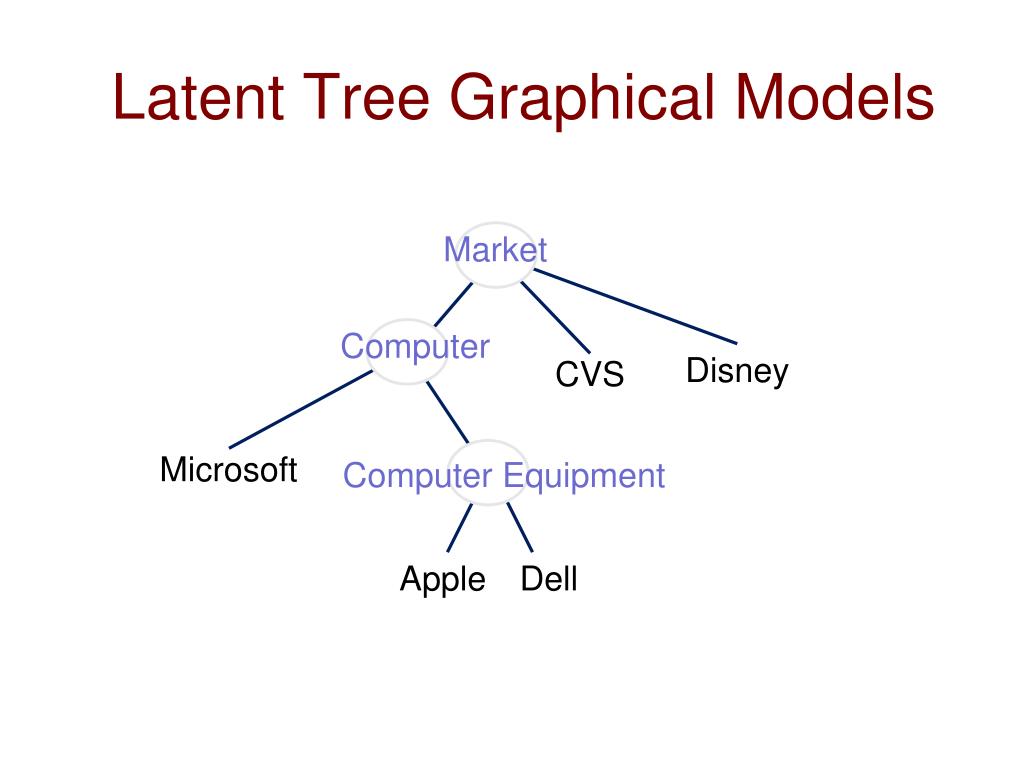 Latent Tree Graphical Models

Market

Computer

CVS

Disney

Microsoft

Computer Equipment

Apple

Dell